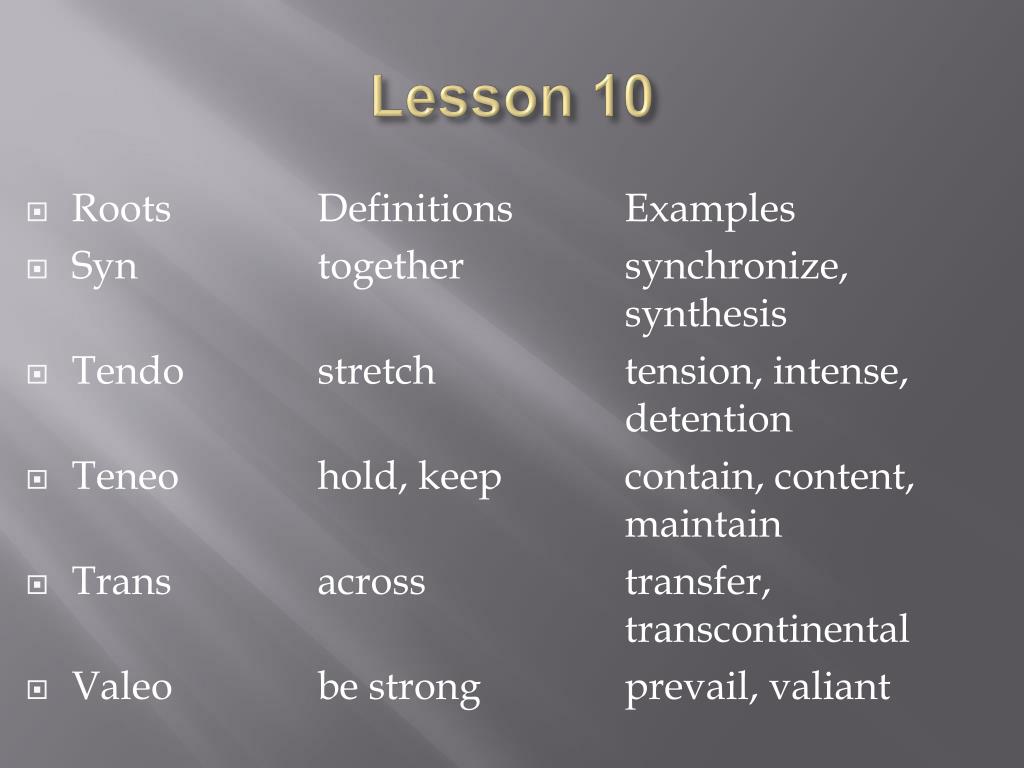 Lesson 10

| Roots | Definitions | Examples |
|---|---|---|
| Syn | together | synchronize, synthesis |
| Tendo | stretch | tension, intense, detention |
| Teneo | hold, keep | contain, content, maintain |
| Trans | across | transfer, transcontinental |
| Valeo | be strong | prevail, valiant |